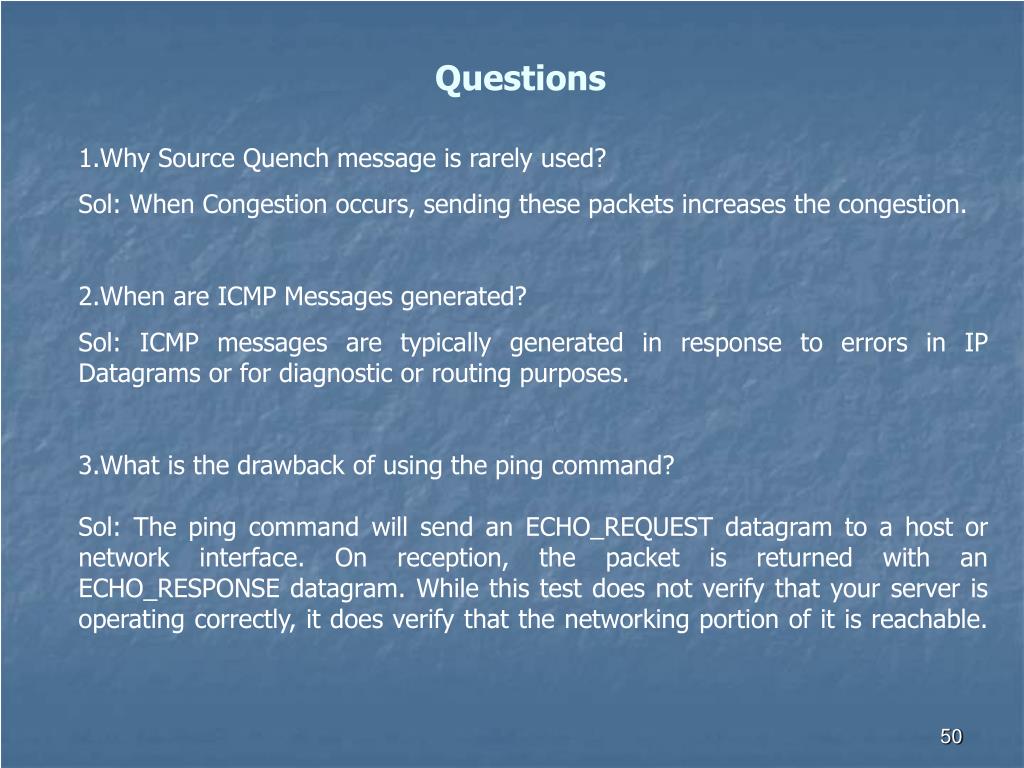 Questions

1.Why Source Quench message is rarely used?

Sol: When Congestion occurs, sending these packets increases the congestion.

2.When are ICMP Messages generated?

Sol: ICMP messages are typically generated in response to errors in IP Datagrams or for diagnostic or routing purposes.

3.What is the drawback of using the ping command?

Sol: The ping command will send an ECHO_REQUEST datagram to a host or network interface. On reception, the packet is returned with an ECHO_RESPONSE datagram. While this test does not verify that your server is operating correctly, it does verify that the networking portion of it is reachable.

50